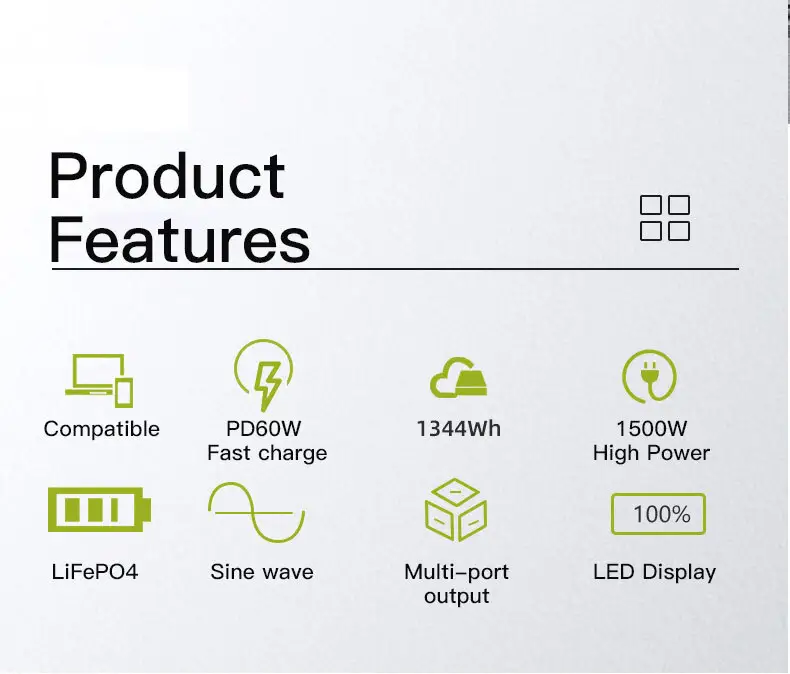 Product Features

Compatible

PD60W
Fast charge

1344Wh

1500W
High Power

LiFePO4

Sine wave

Multi-port output

100%

LED Display